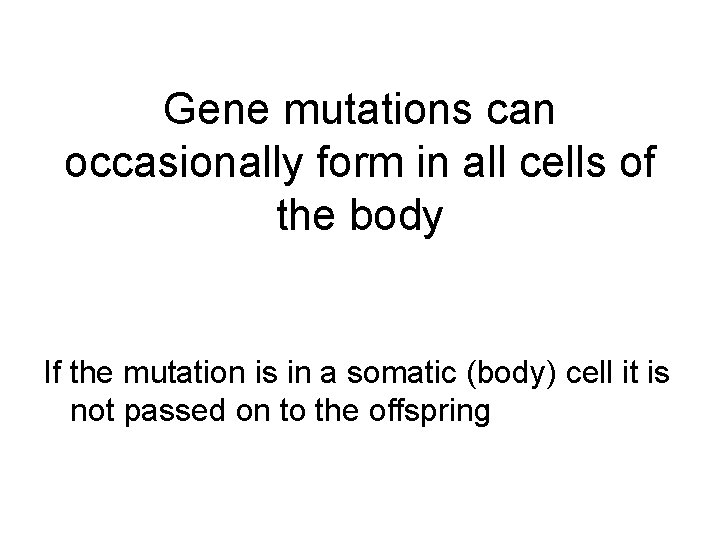 Gene mutations can occasionally form in all cells of the body

If the mutation is in a somatic (body) cell it is not passed on to the offspring